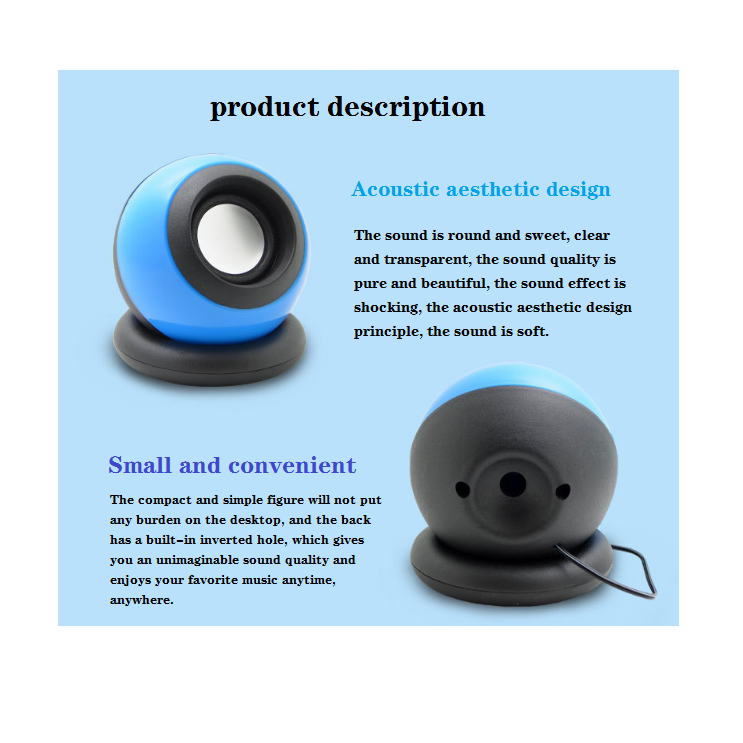 product description

Acoustic aesthetic design

The sound is round and sweet, clear and transparent, the sound quality is pure and beautiful, the sound effect is shocking, the acoustic aesthetic design principle, the sound is soft.

Small and convenient

The compact and simple figure will not put any burden on the desktop, and the back has a built-in inverted hole, which gives you an unimaginable sound quality and enjoys your favorite music anytime, anywhere.